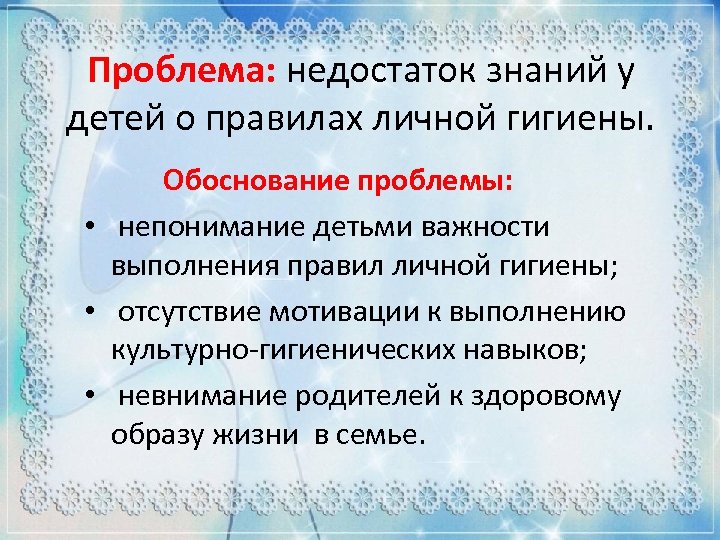 Проблема: недостаток знаний у детей о правилах личной гигиены.

Обоснование проблемы:

• непонимание детьми важности выполнения правил личной гигиены;
• отсутствие мотивации к выполнению культурно-гигиенических навыков;
• невнимание родителей к здоровому образу жизни в семье.